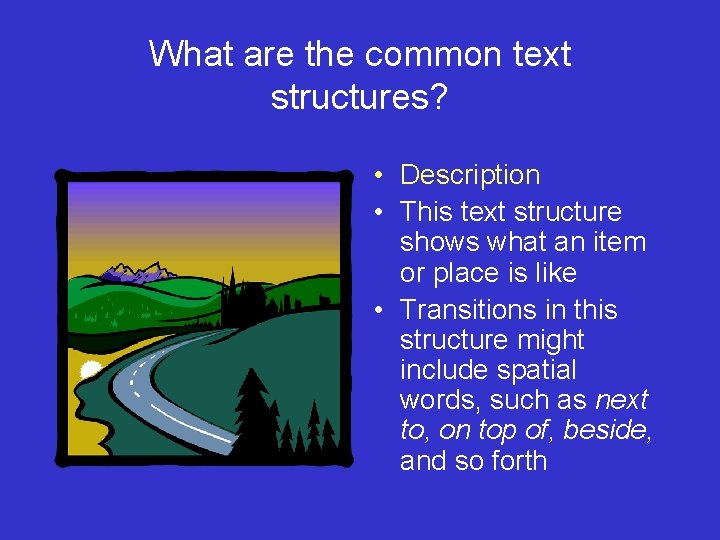 What are the common text structures?

• Description
• This text structure shows what an item or place is like
• Transitions in this structure might include spatial words, such as next to, on top of, beside, and so forth